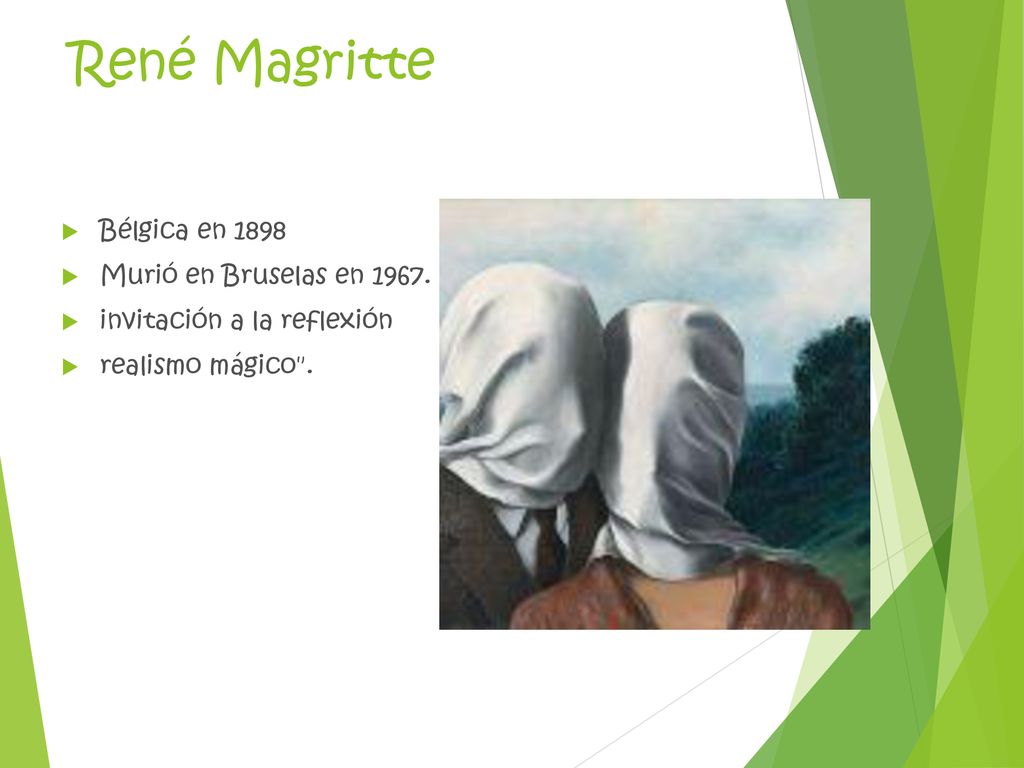 René Magritte

Bélgica en 1898
Murió en Bruselas en 1967.
invitación a la reflexión
realismo mágico".